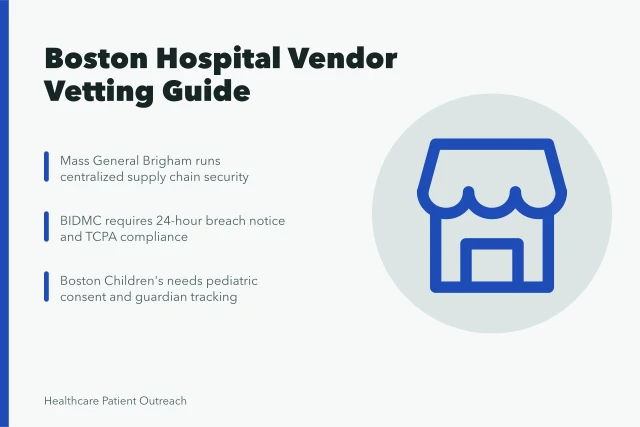 Boston Hospital Vendor Vetting Guide

Mass General Brigham runs centralized supply chain security

BIDMC requires 24-hour breach notice and TCPA compliance

Boston Children's needs pediatric consent and guardian tracking

Healthcare Patient Outreach